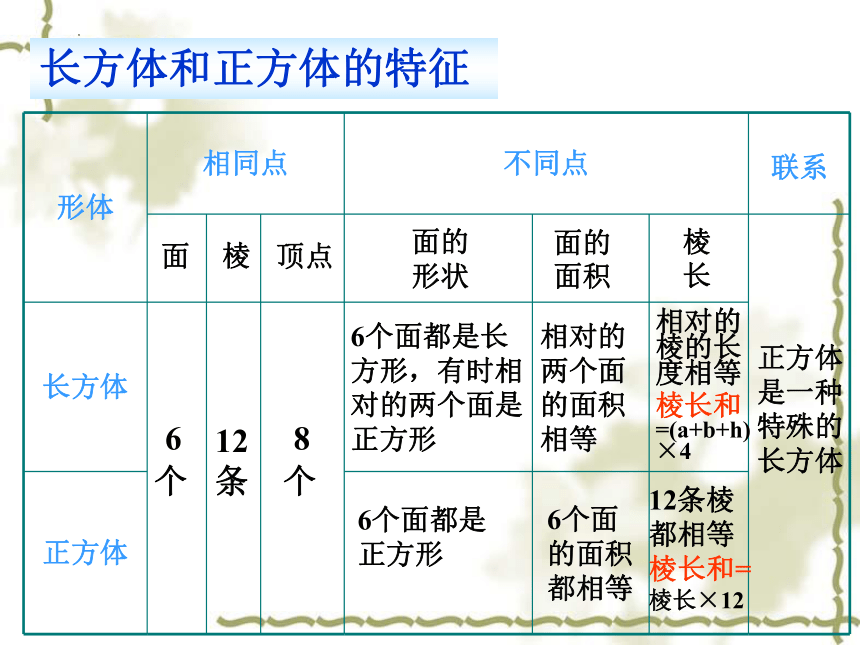 长方体和正方体的特征

| 形体 | 相同点 | | | 不同点 | | | 联系 |
|---|---|---|---|---|---|---|---|
| | 面 | 棱 | 顶点 | 面的形状 | 面的面积 | 棱长 | |
| 长方体 | 6个 | 12条 | 8个 | 6个面都是长方形，有时相对的两个面是正方形 | 相对的两个面的面积相等 | 相对的棱的长度相等 棱长和=(a+b+h)×4 | 正方体是一种特殊的长方体 |
| 正方体 | | | | 6个面都是正方形 | 6个面的面积都相等 | 12条棱都相等 棱长和=棱长×12 | |